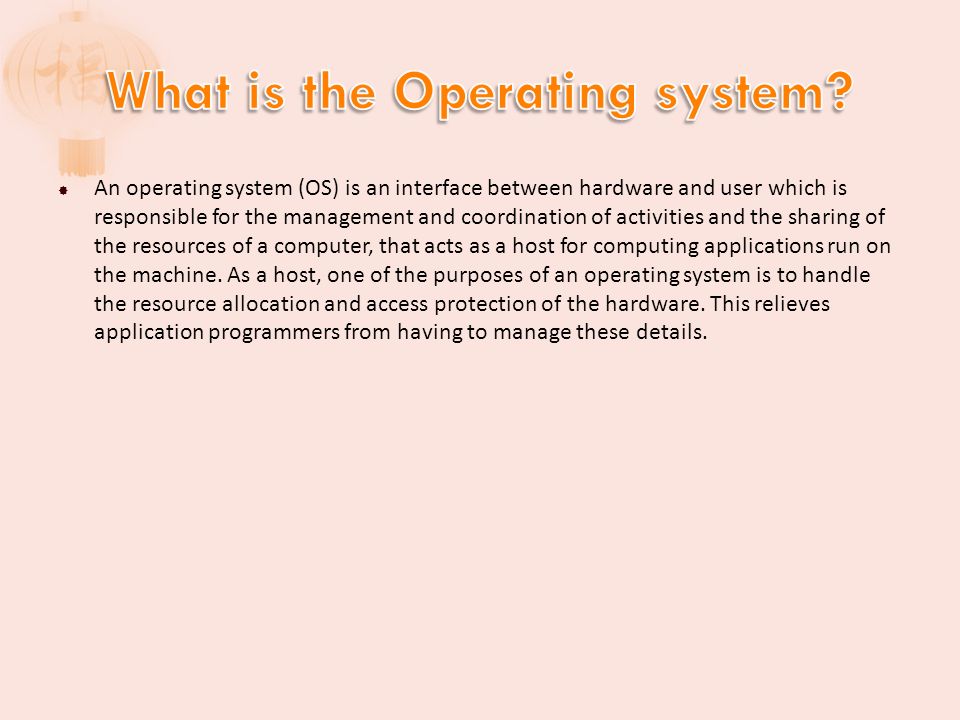 What is the Operating system?

An operating system (OS) is an interface between hardware and user which is responsible for the management and coordination of activities and the sharing of the resources of a computer, that acts as a host for computing applications run on the machine. As a host, one of the purposes of an operating system is to handle the resource allocation and access protection of the hardware. This relieves application programmers from having to manage these details.